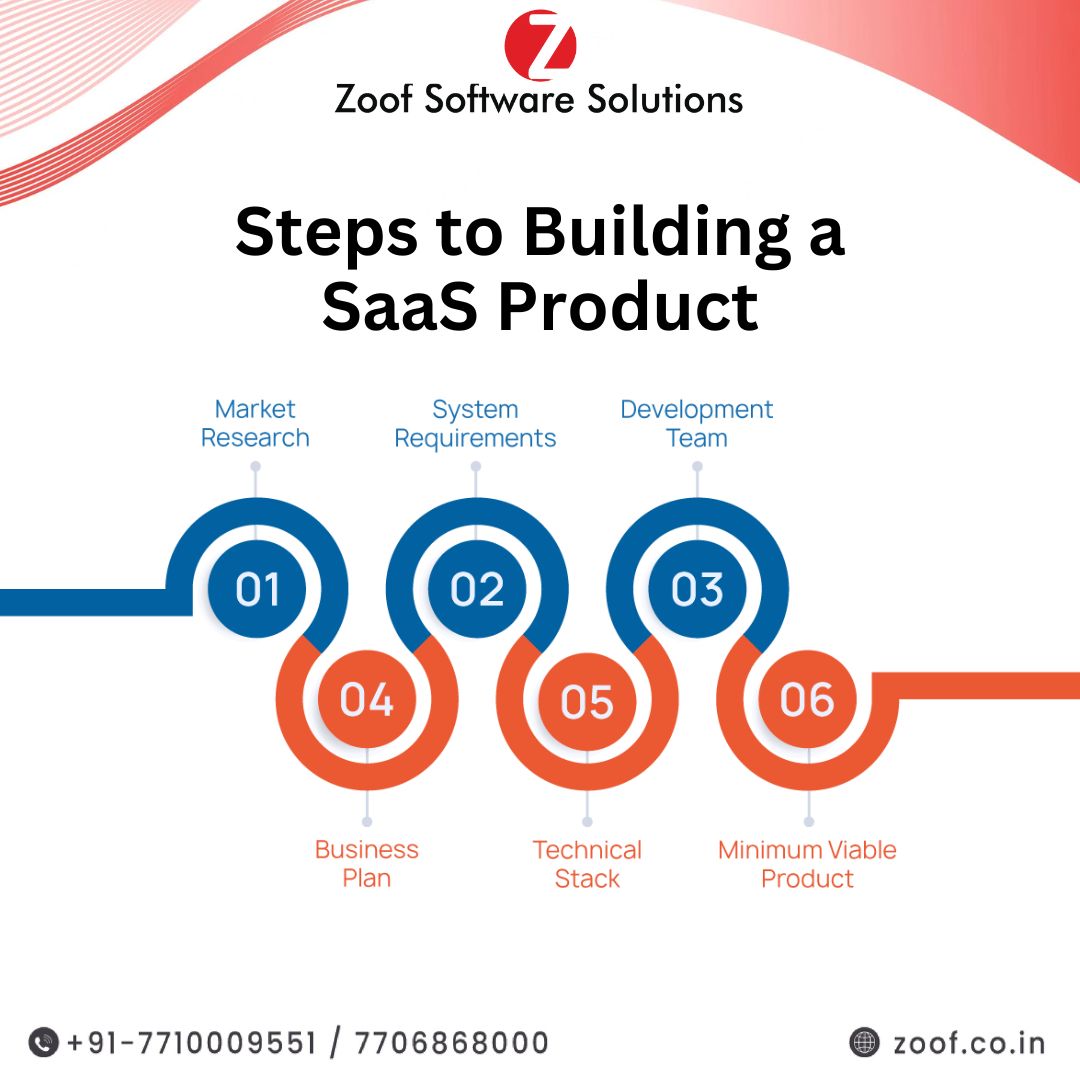 Z

Zoof Software Solutions

Steps to Building a SaaS Product

Market Research

System Requirements

Development Team

01

02

03

04

05

06

Business Plan

Technical Stack

Minimum Viable Product

+91-7710009551 / 7706868000

zoof.co.in